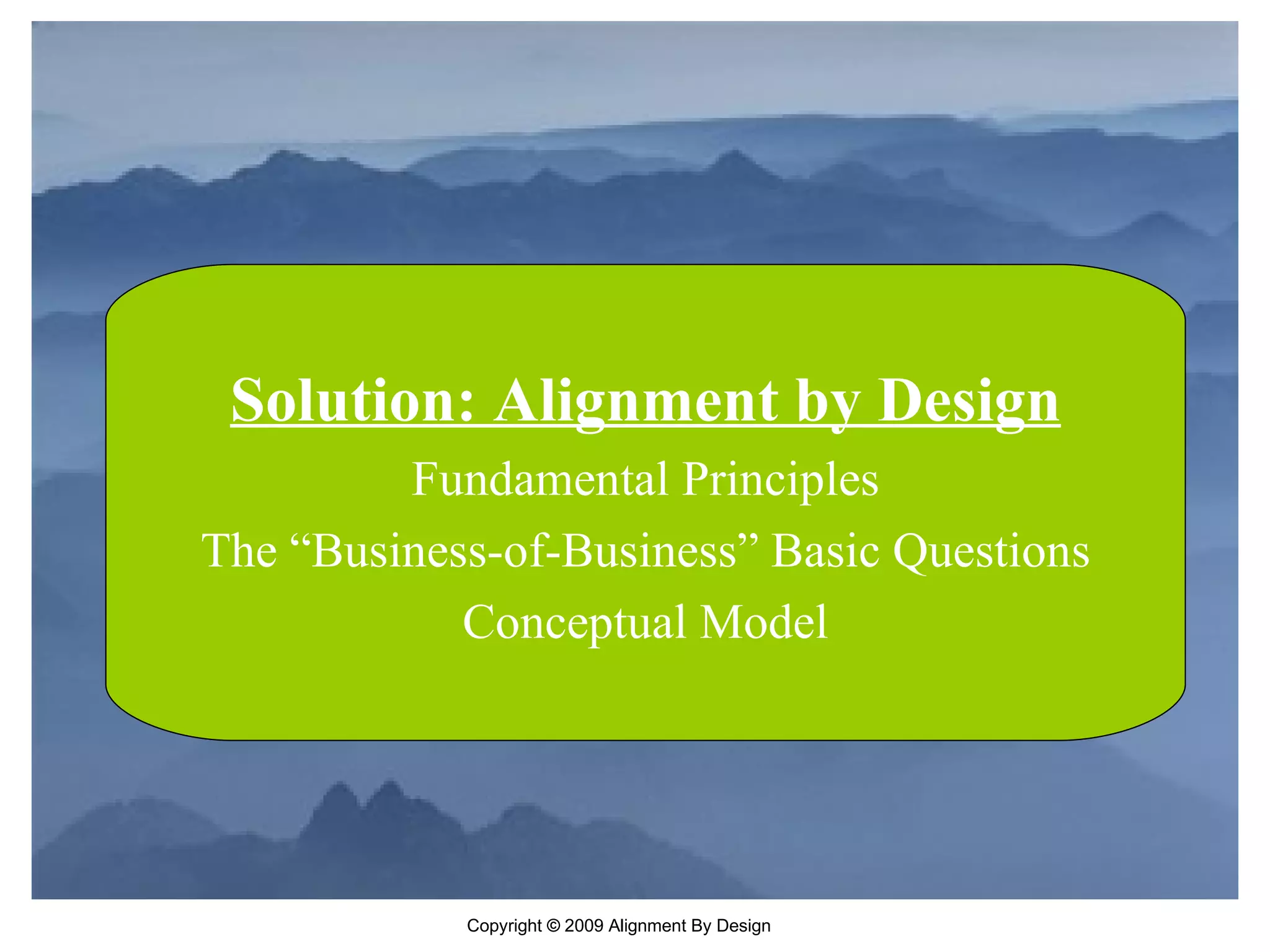 Solution: Alignment by Design

Fundamental Principles

The “Business-of-Business” Basic Questions

Conceptual Model

Copyright © 2009 Alignment By Design